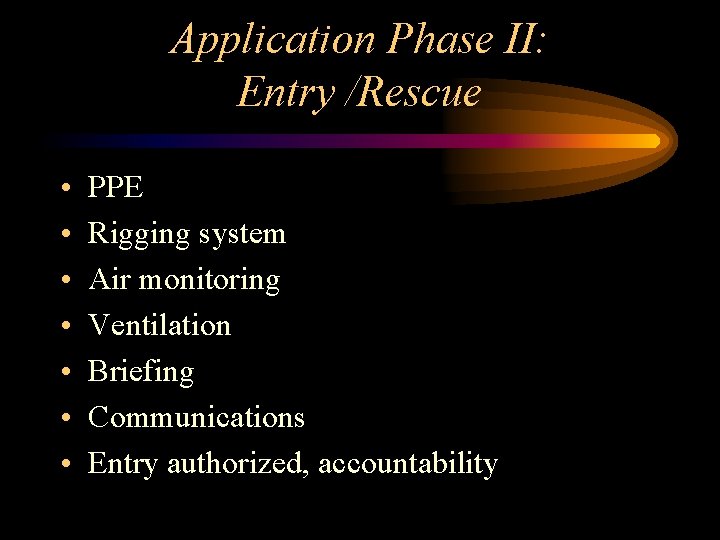 Application Phase II:
Entry /Rescue

• PPE
• Rigging system
• Air monitoring
• Ventilation
• Briefing
• Communications
• Entry authorized, accountability